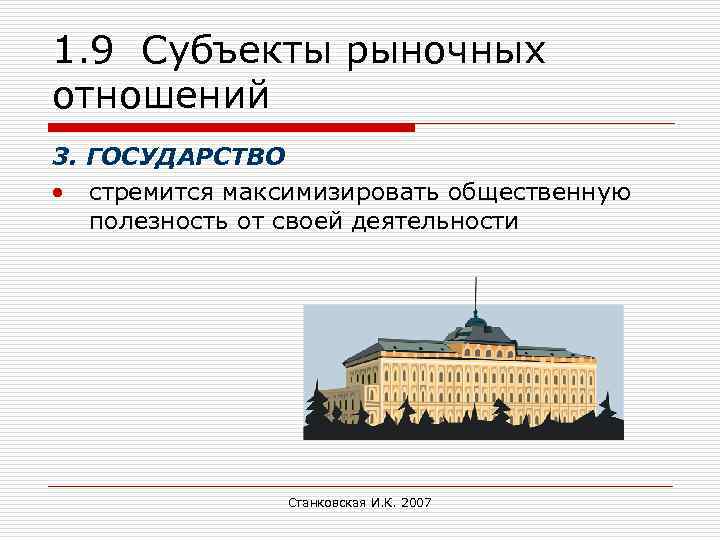 1.9 Субъекты рыночных отношений

3. ГОСУДАРСТВО

• стремится максимизировать общественную полезность от своей деятельности

Станковская И.К. 2007